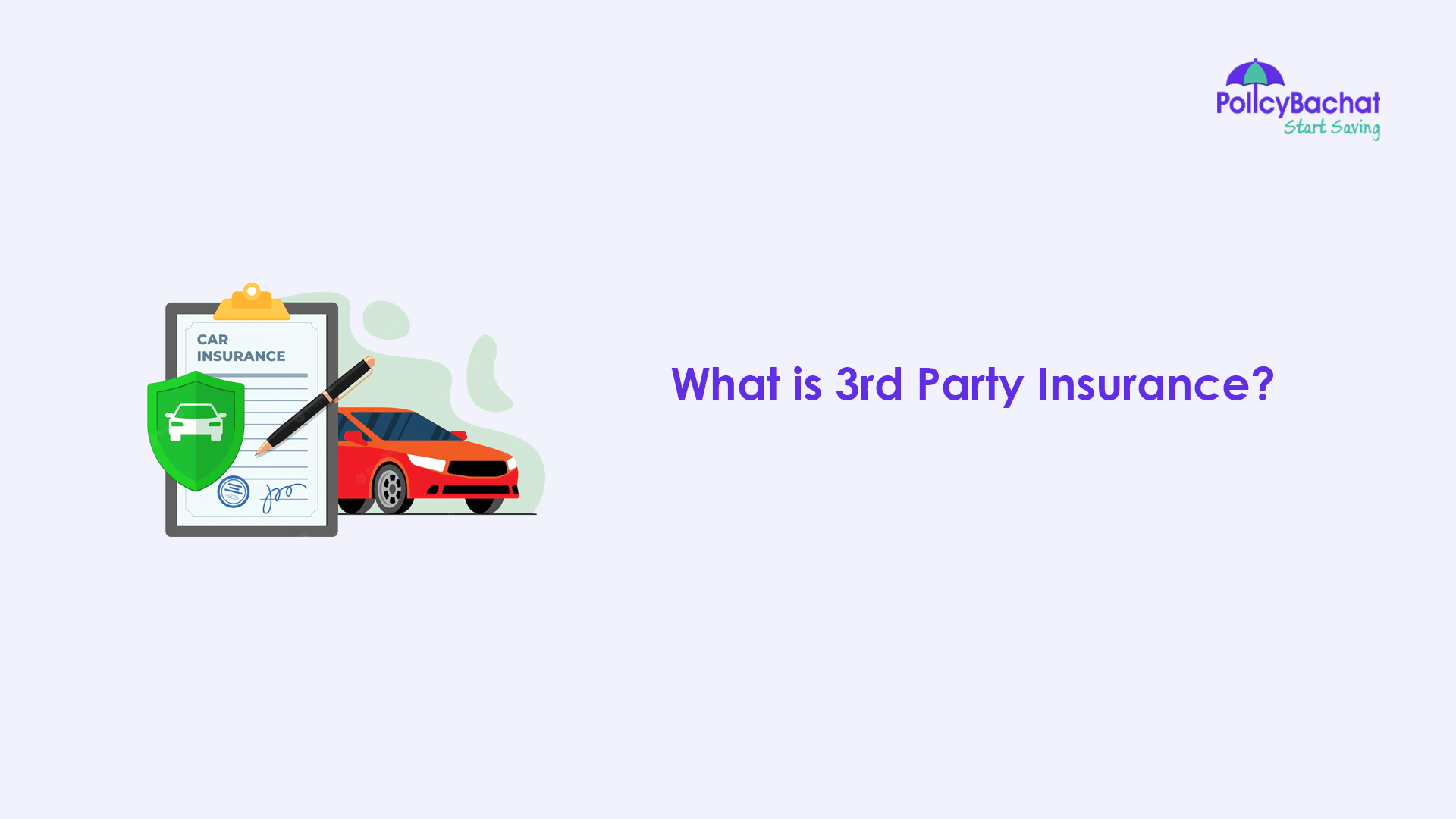 PolicyBachat
Start Saving

CAR
INSURANCE

What is 3rd Party Insurance?